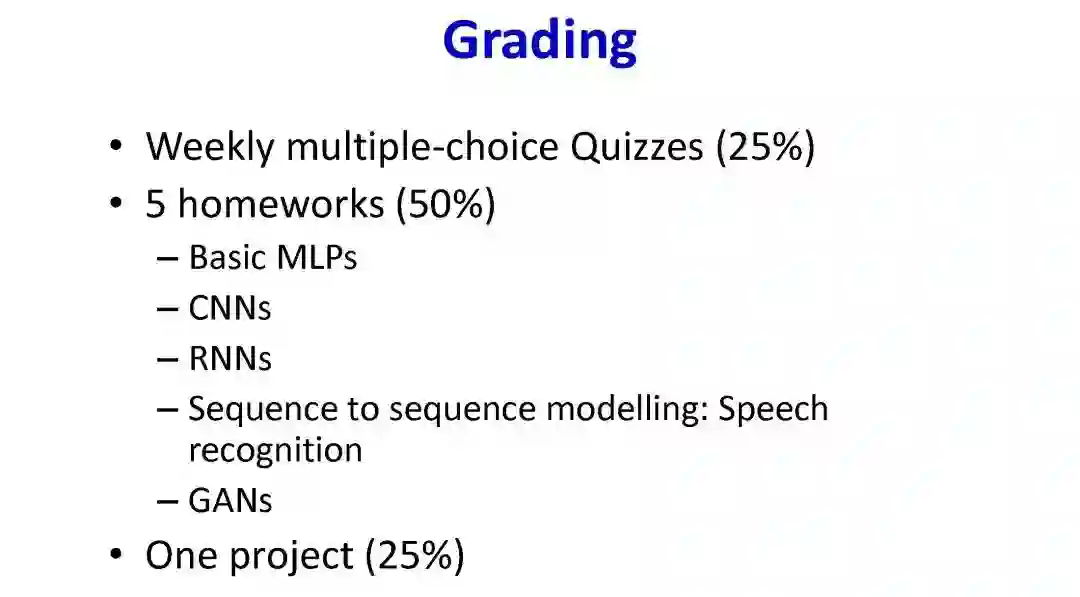 Grading

• Weekly multiple-choice Quizzes (25%)
• 5 homeworks (50%)
– Basic MLPs
– CNNs
– RNNs
– Sequence to sequence modelling: Speech recognition
– GANs
• One project (25%)